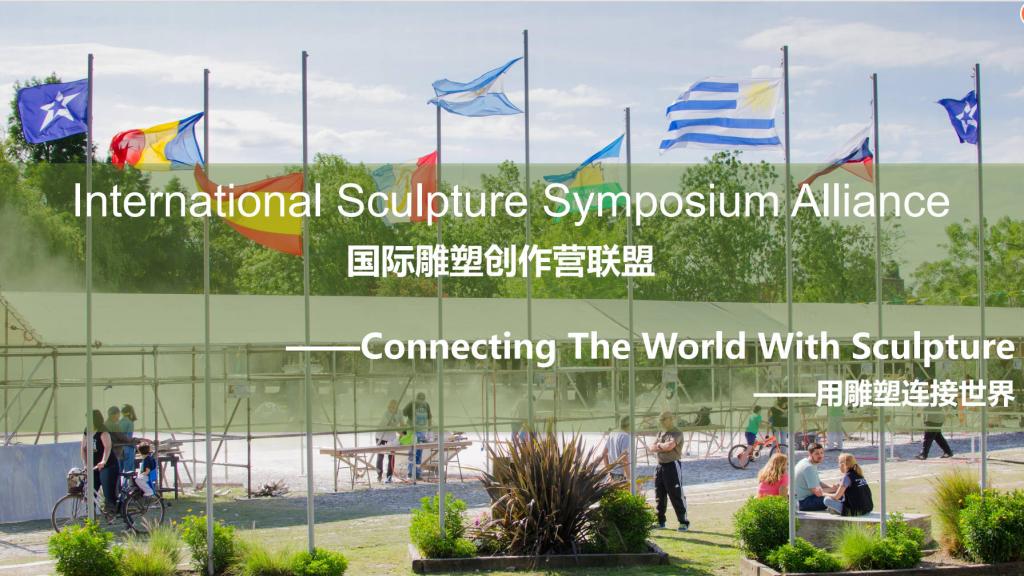 International Sculpture Symposium Alliance
国际雕塑创作营联盟

——Connecting The World With Sculpture
——用雕塑连接世界